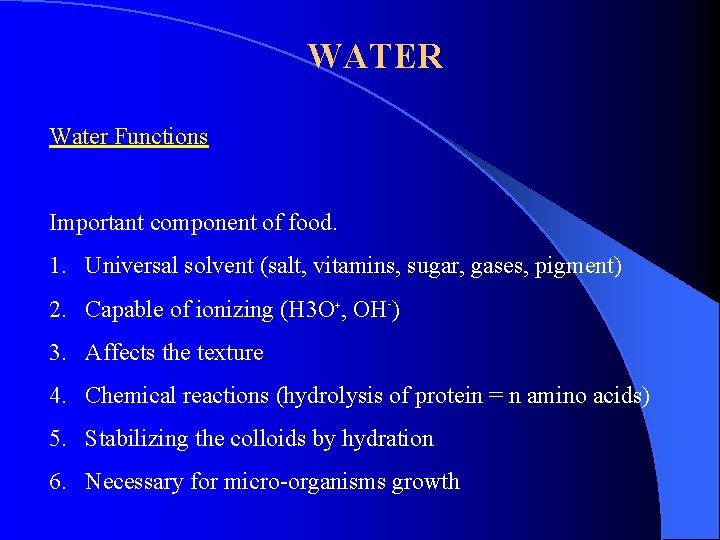 WATER

Water Functions

Important component of food.

1. Universal solvent (salt, vitamins, sugar, gases, pigment)

2. Capable of ionizing ($H3O^+$, $OH^-$)

3. Affects the texture

4. Chemical reactions (hydrolysis of protein = n amino acids)

5. Stabilizing the colloids by hydration

6. Necessary for micro-organisms growth